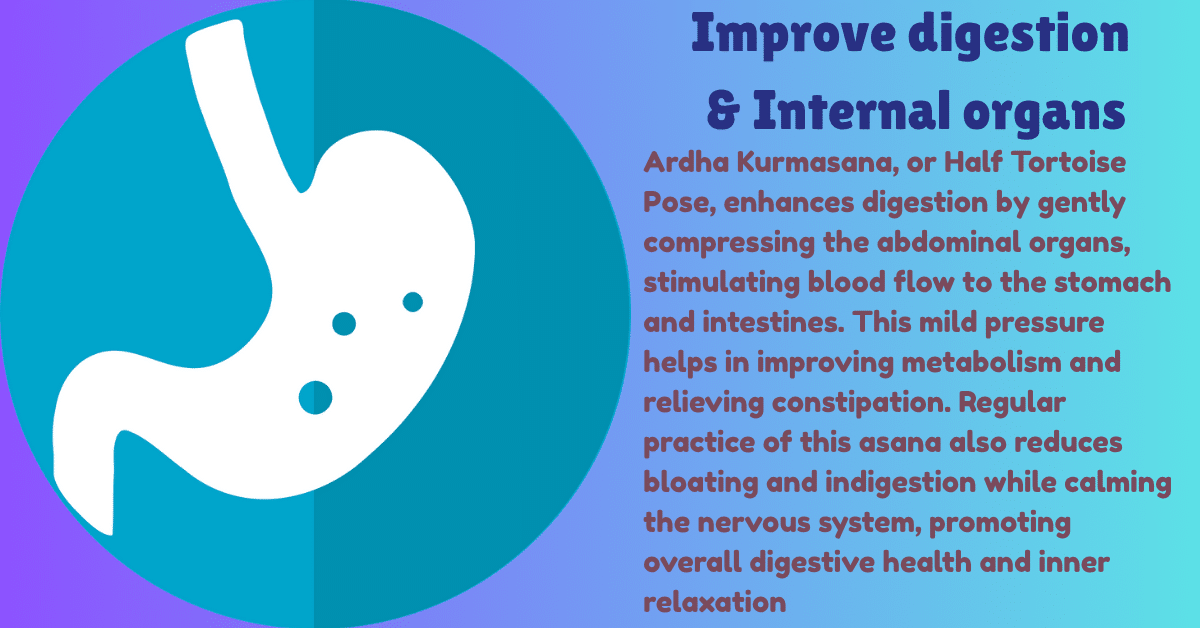 Improve digestion
& Internal organs

Ardha Kurmasana, or Half Tortoise Pose, enhances digestion by gently compressing the abdominal organs, stimulating blood flow to the stomach and intestines. This mild pressure helps in improving metabolism and relieving constipation. Regular practice of this asana also reduces bloating and indigestion while calming the nervous system, promoting overall digestive health and inner relaxation